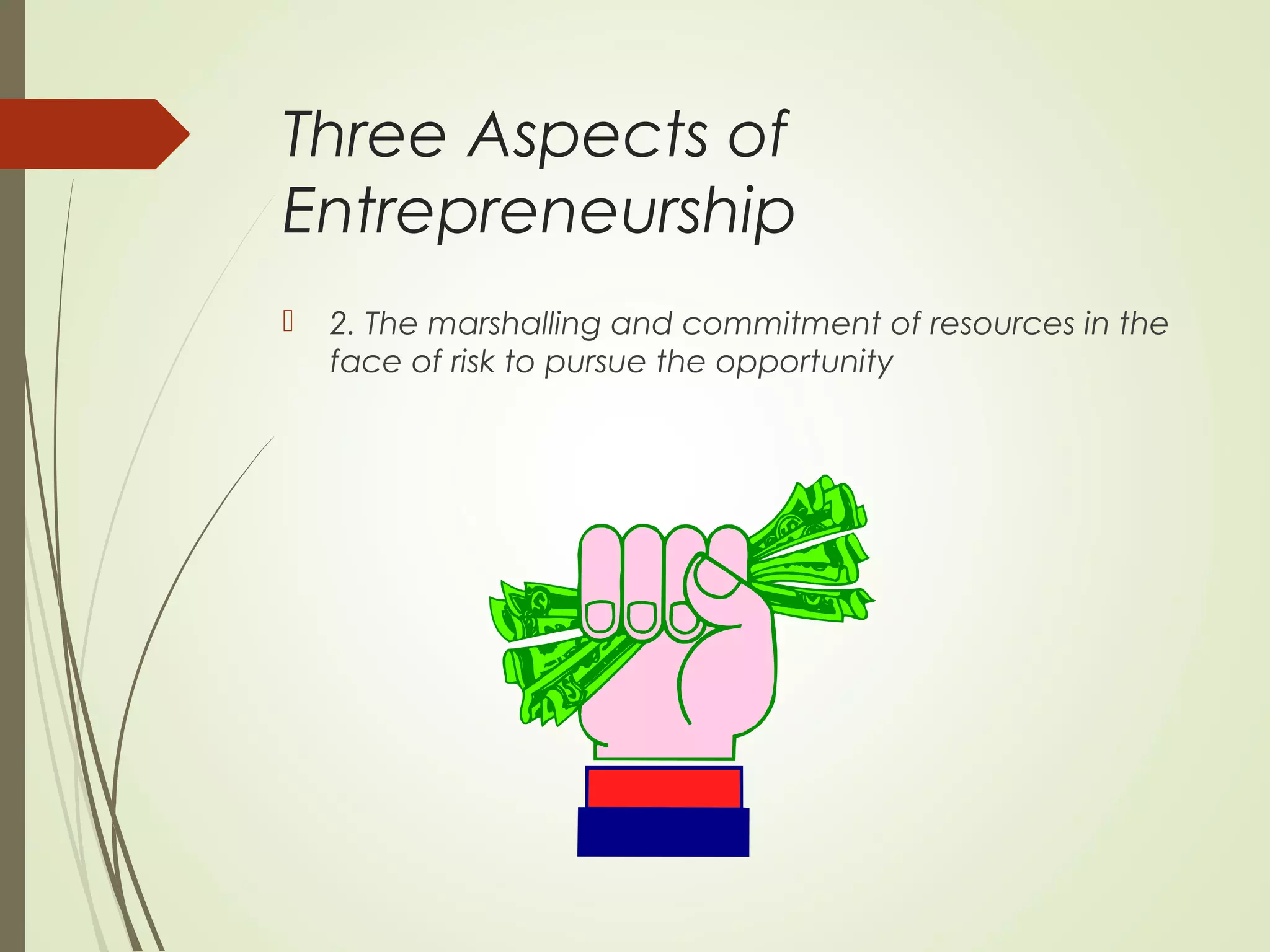 Three Aspects of Entrepreneurship

2. The marshalling and commitment of resources in the face of risk to pursue the opportunity